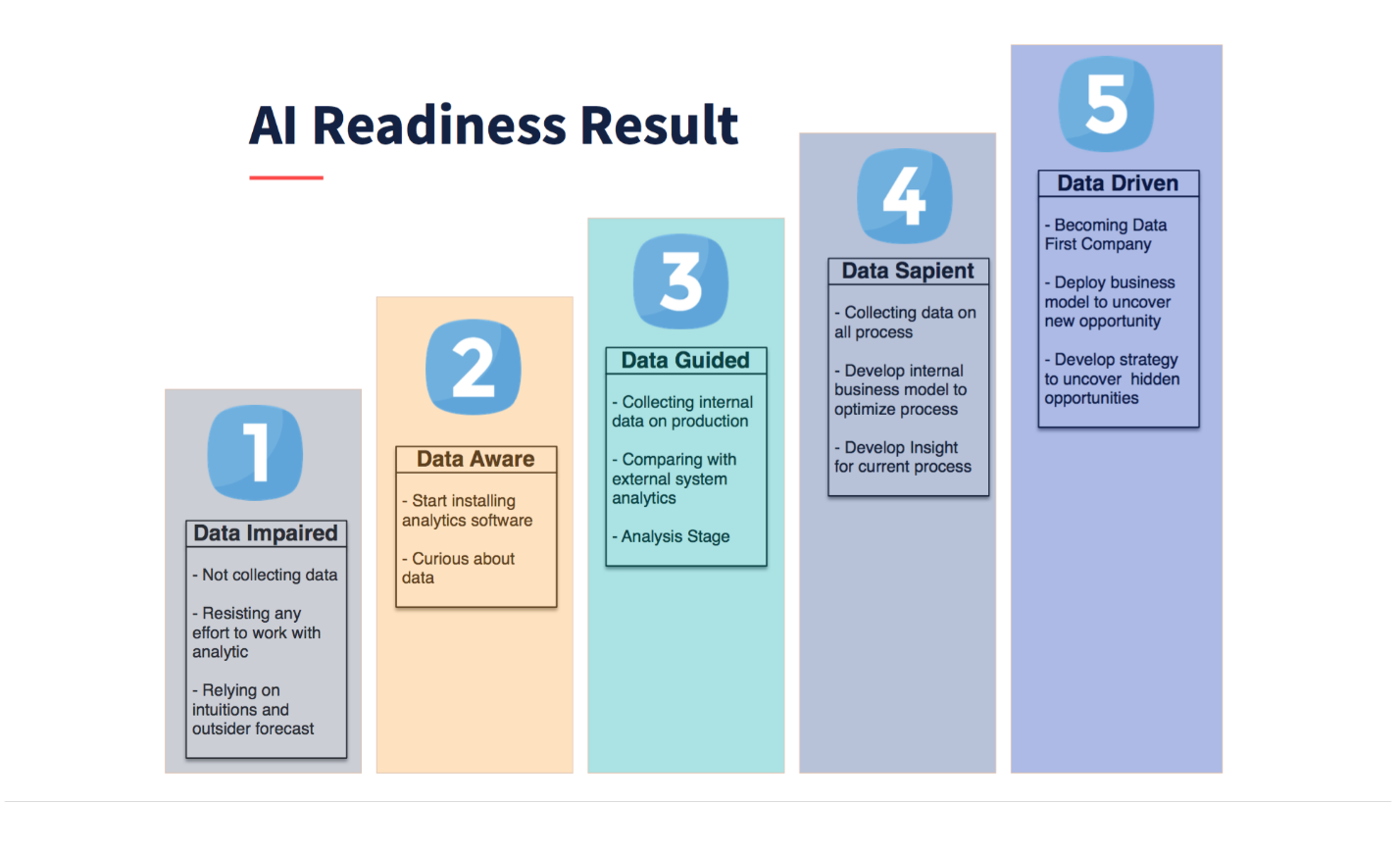 AI Readiness Result

1

Data Impaired

- Not collecting data

- Resisting any effort to work with analytic

- Relying on intuitions and outsider forecast

2

Data Aware

- Start installing analytics software

- Curious about data

3

Data Guided

- Collecting internal data on production

- Comparing with external system analytics

- Analysis Stage

4

Data Sapient

- Collecting data on all process

- Develop internal business model to optimize process

- Develop Insight for current process

5

Data Driven

- Becoming Data First Company

- Deploy business model to uncover new opportunity

- Develop strategy to uncover hidden opportunities